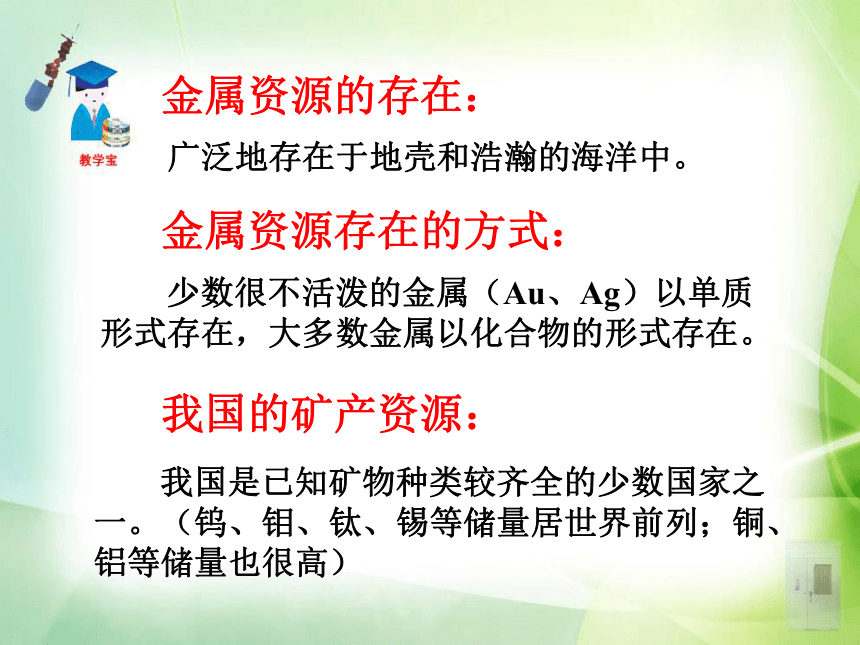 教学宝

金属资源的存在：

广泛地存在于地壳和浩瀚的海洋中。

金属资源存在的方式：

少数很不活泼的金属（Au、Ag）以单质形式存在，大多数金属以化合物的形式存在。

我国的矿产资源：

我国是已知矿物种类较齐全的少数国家之一。（钨、钼、钛、锡等储量居世界前列；铜、铝等储量也很高）